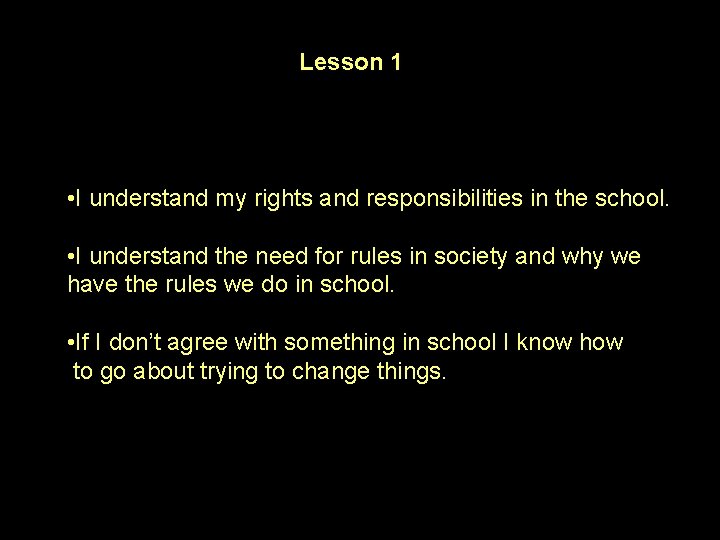 Lesson 1

•I understand my rights and responsibilities in the school.

•I understand the need for rules in society and why we have the rules we do in school.

•If I don't agree with something in school I know how to go about trying to change things.